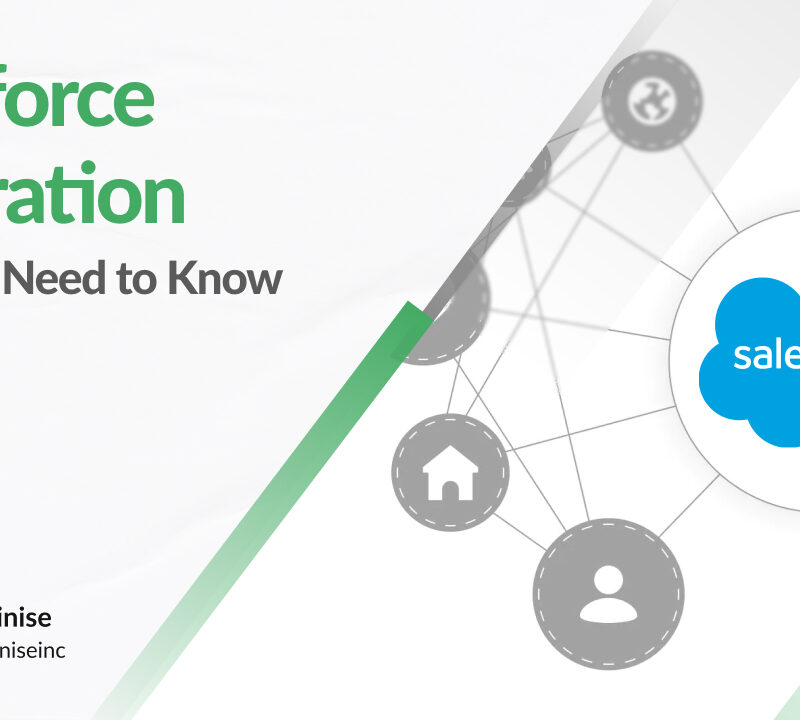 force
ration
Need to Know

sale

inise
niseinc